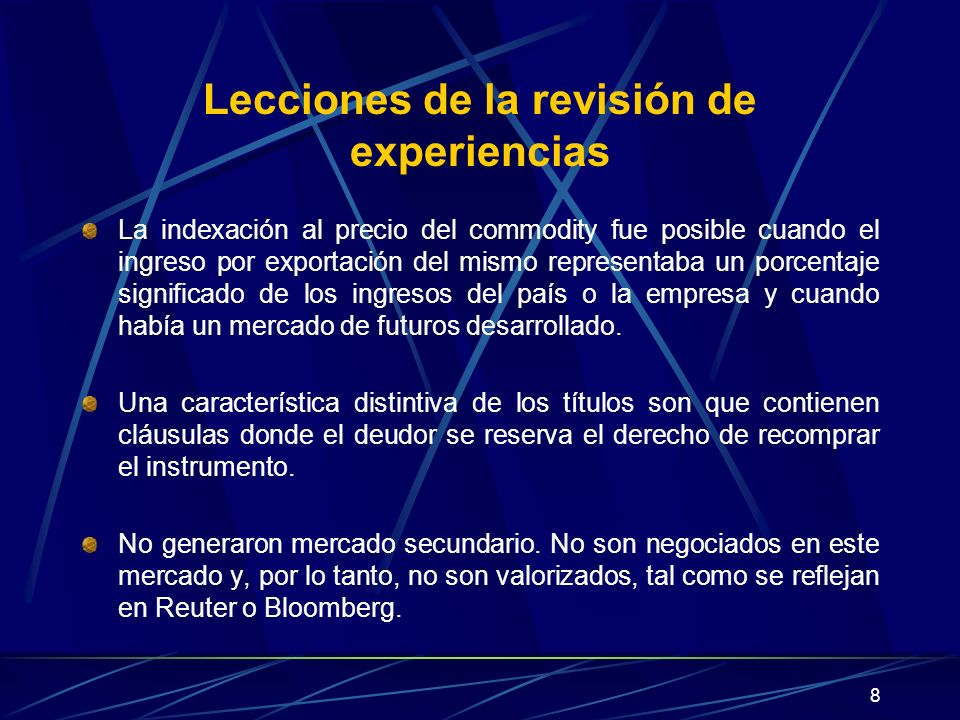 Lecciones de la revisión de experiencias

La indexación al precio del commodity fue posible cuando el ingreso por exportación del mismo representaba un porcentaje significado de los ingresos del país o la empresa y cuando había un mercado de futuros desarrollado.

Una característica distintiva de los títulos son que contienen cláusulas donde el deudor se reserva el derecho de recomprar el instrumento.

No generaron mercado secundario. No son negociados en este mercado y, por lo tanto, no son valorizados, tal como se reflejan en Reuter o Bloomberg.

8